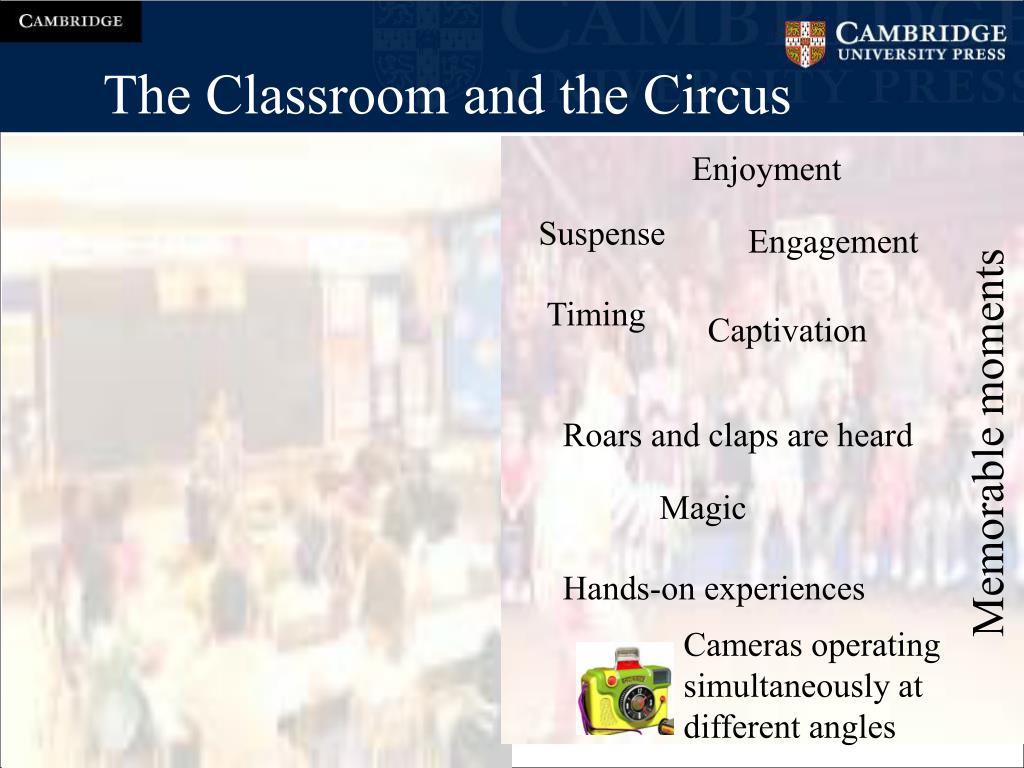 CAMBRIDGE

CAMBRIDGE UNIVERSITY PRESS

The Classroom and the Circus

Enjoyment

Suspense

Engagement

Timing

Captivation

Roars and claps are heard

Magic

Hands-on experiences

Cameras operating simultaneously at different angles

Memorable moments